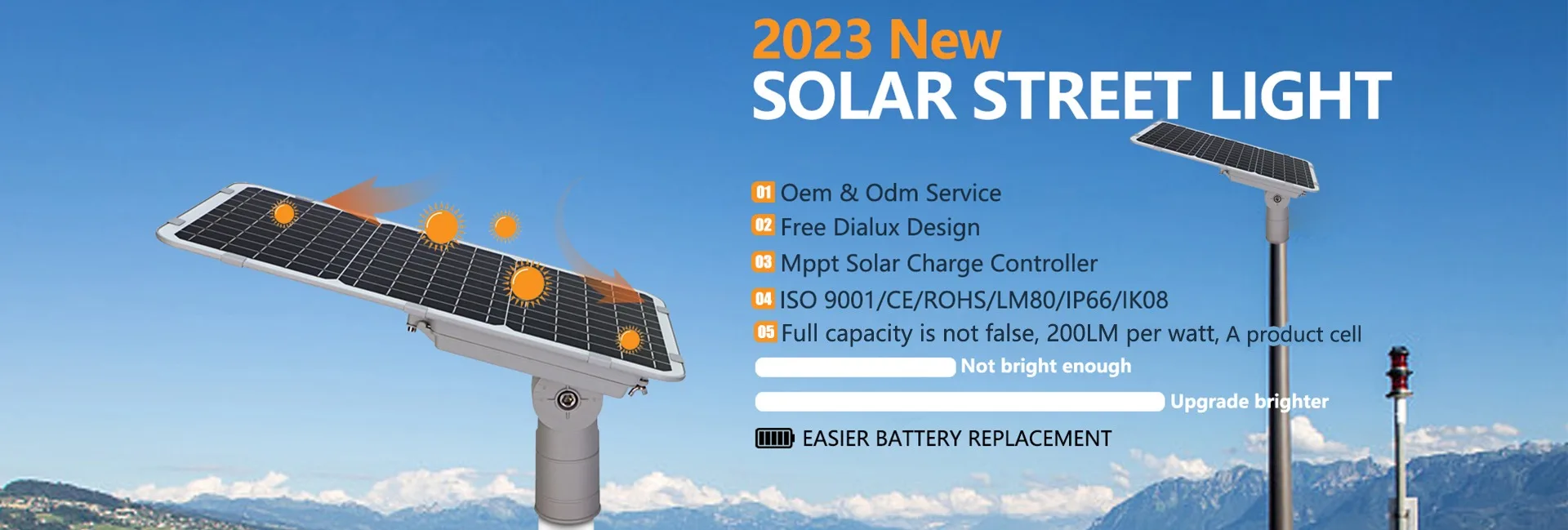 2023 New
SOLAR STREET LIGHT

01 Oem & Odm Service
02 Free Dialux Design
03 Mppt Solar Charge Controller
04 ISO 9001/CE/ROHS/LM80/IP66/IK08
05 Full capacity is not false, 200LM per watt, A product cell

Not bright enough

Upgrade brighter

EASIER BATTERY REPLACEMENT